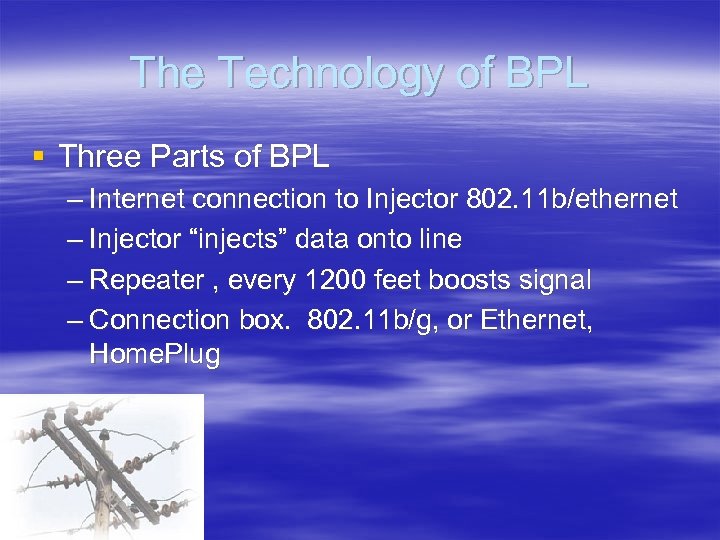 The Technology of BPL

▪ Three Parts of BPL

– Internet connection to Injector 802.11b/ethernet

– Injector “injects” data onto line

– Repeater , every 1200 feet boosts signal

– Connection box. 802.11b/g, or Ethernet, HomePlug